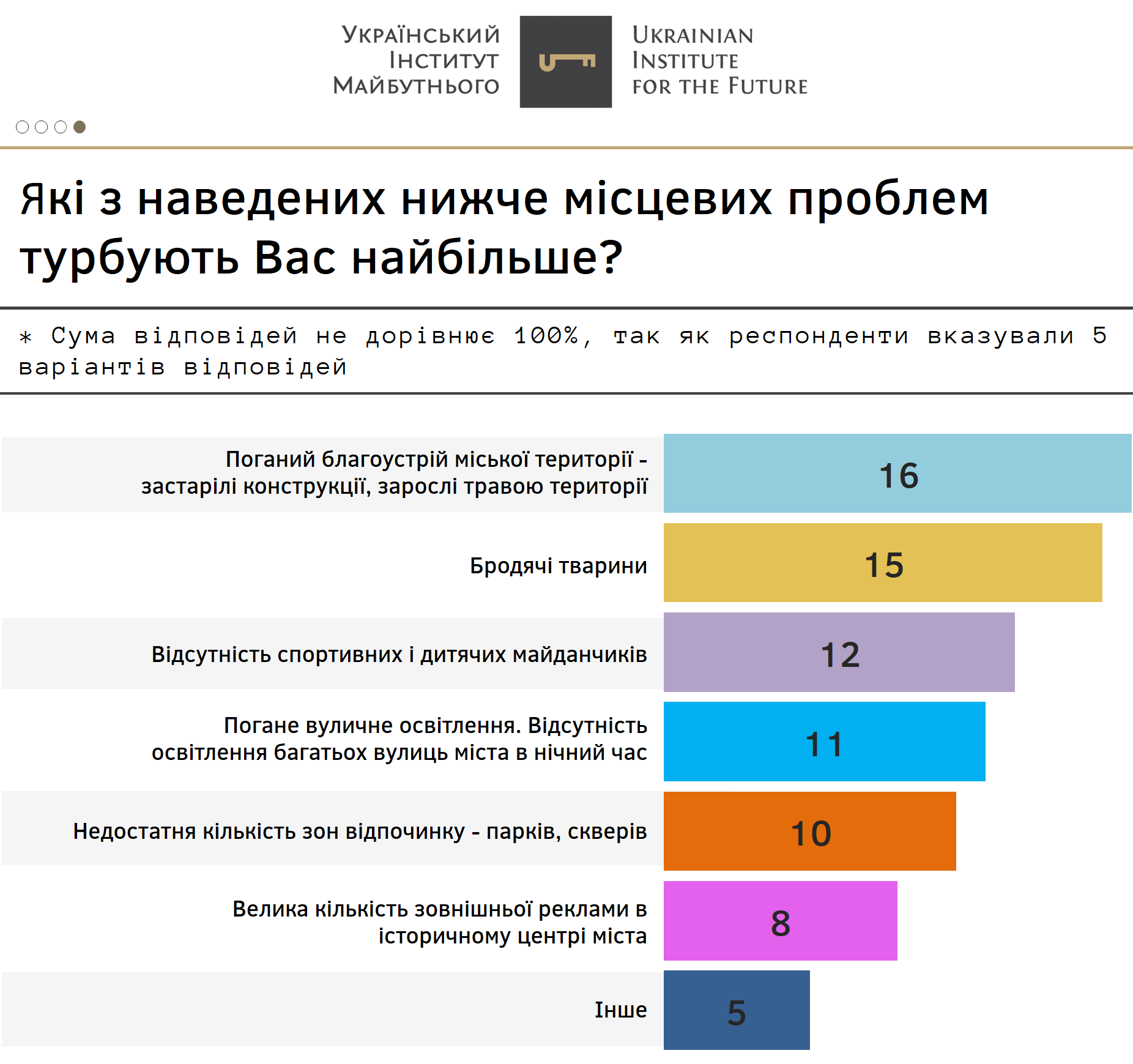 Український Інститут Майбутнього

Ukrainian Institute for the Future

Які з наведених нижче місцевих проблем турбують Вас найбільше?

* Сума відповідей не дорівнює 100%, так як респонденти вказували 5 варіантів відповідей

| | |
|---|---|
| Поганий благоустрій міської території - застарілі конструкції, зарослі травою території | 16 |
| Бродячі тварини | 15 |
| Відсутність спортивних і дитячих майданчиків | 12 |
| Погане вуличне освітлення. Відсутність освітлення багатьох вулиць міста в нічний час | 11 |
| Недостатня кількість зон відпочинку - парків, скверів | 10 |
| Велика кількість зовнішньої реклами в історичному центрі міста | 8 |
| Інше | 5 |